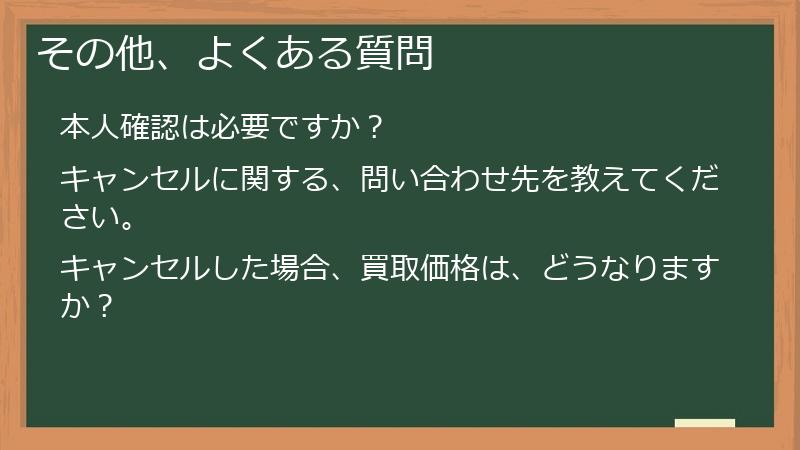 その他、よくある質問

本人確認は必要ですか？

キャンセルに関する、問い合わせ先を教えてください。

キャンセルした場合、買取価格は、どうなりますか？